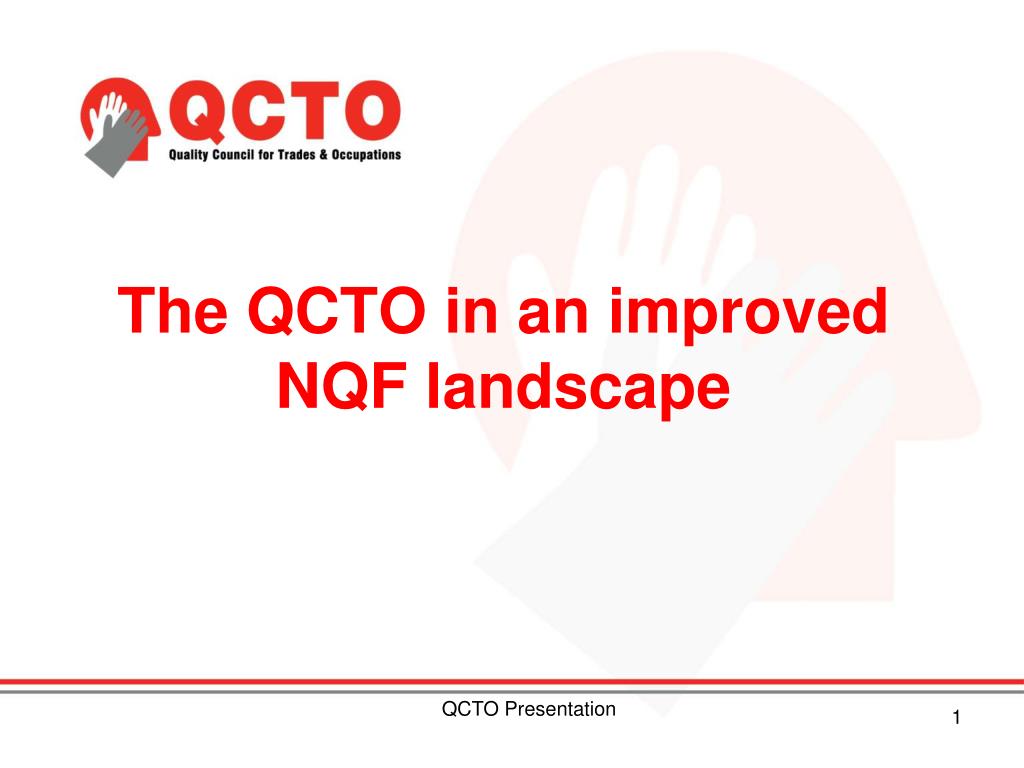 QCTO
Quality Council for Trades & Occupations

The QCTO in an improved NQF landscape

QCTO Presentation

1